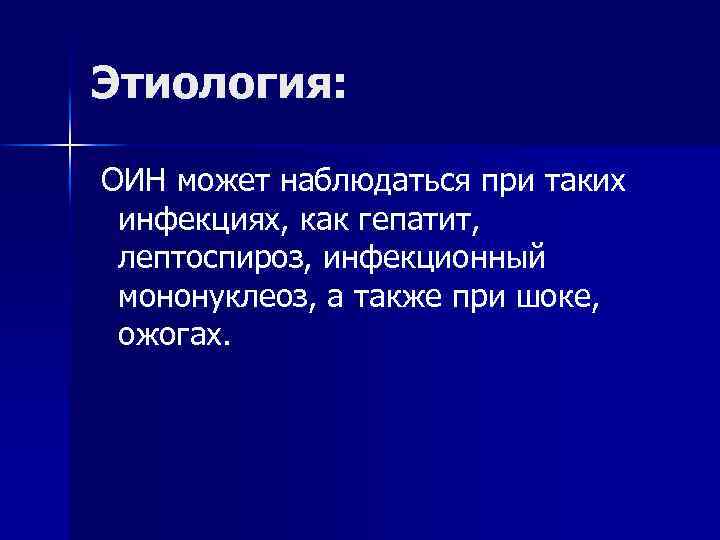 Этиология:

ОИН может наблюдаться при таких инфекциях, как гепатит, лептоспироз, инфекционный мононуклеоз, а также при шоке, ожогах.